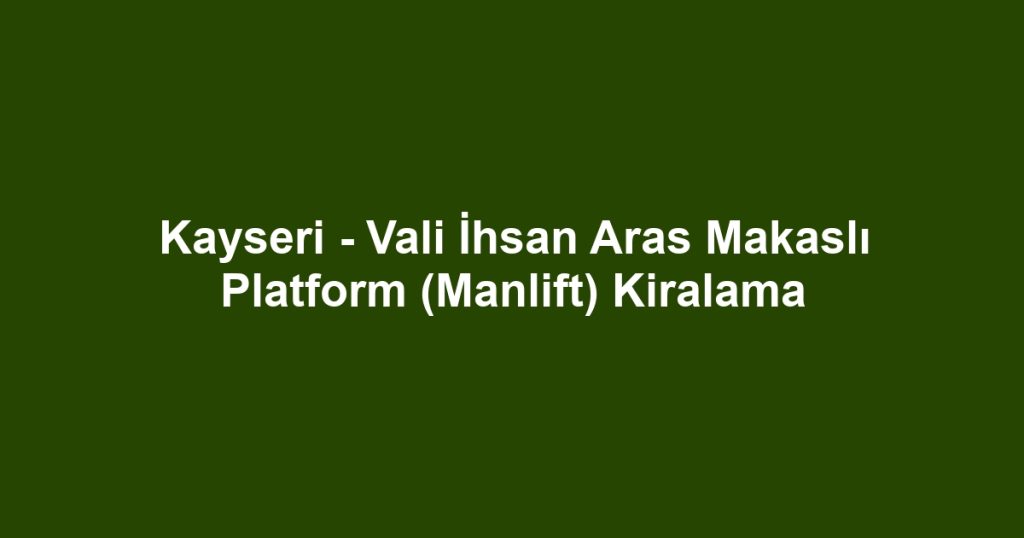 Kayseri - Vali İhsan Aras Makaslı Platform (Manlift) Kiralama